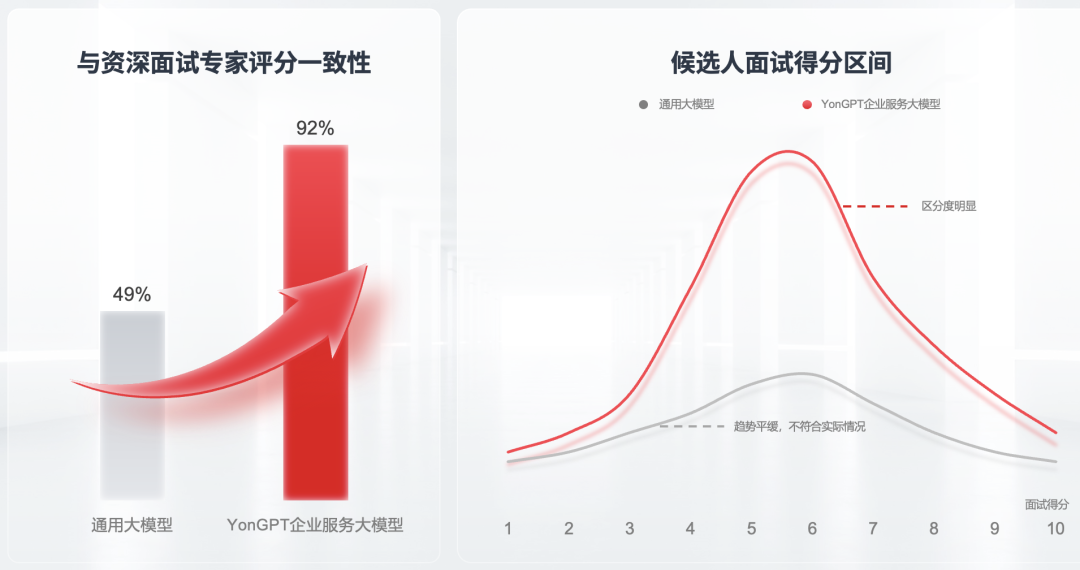 与资深面试专家评分一致性

92%

49%

通用大模型

YonGPT企业服务大模型

候选人面试得分区间

通用大模型

YonGPT企业服务大模型

区分度明显

趋势平缓，不符合实际情况

面试得分

1 2 3 4 5 6 7 8 9 10